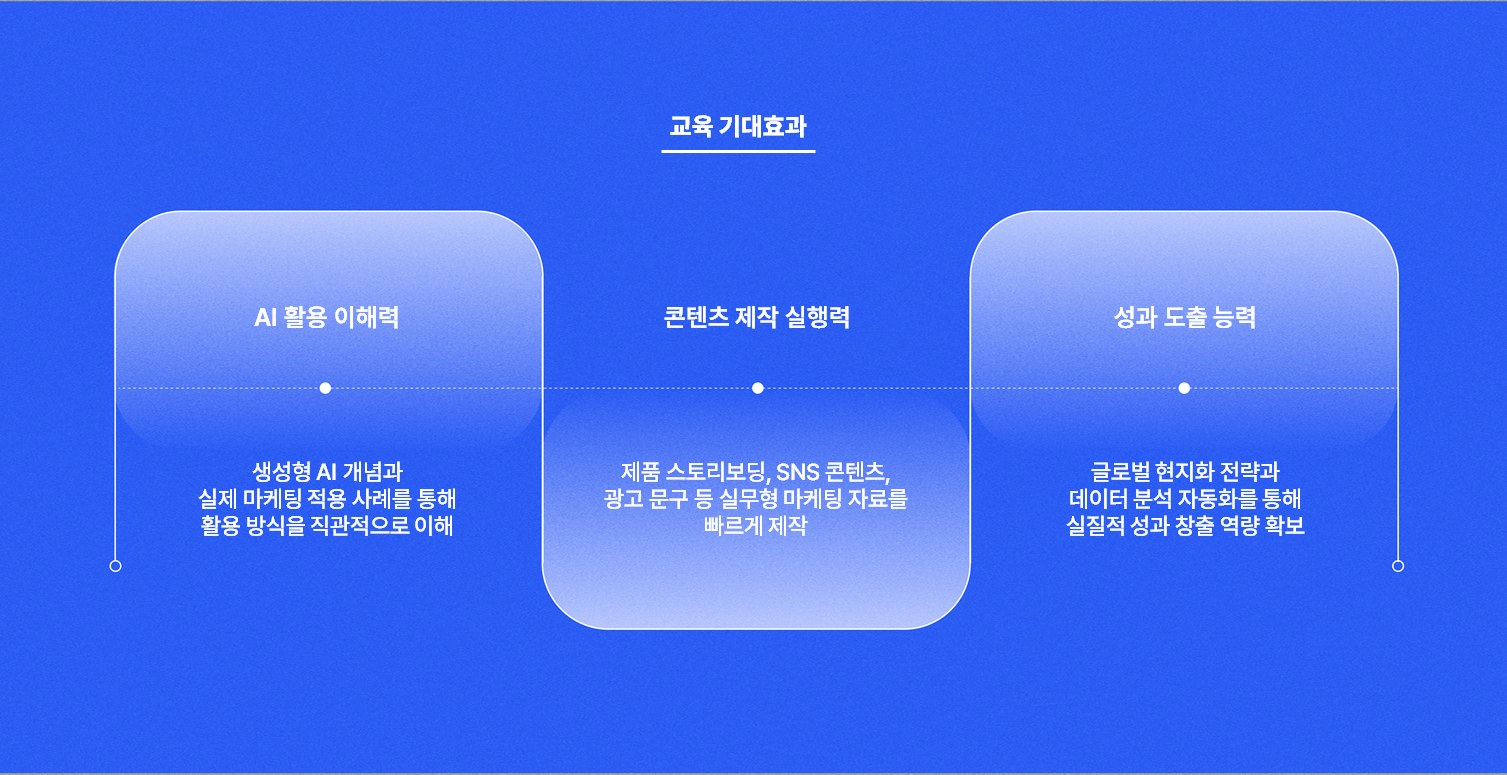 교육 기대효과

AI 활용 이해력

생성형 AI 개념과
실제 마케팅 적용 사례를 통해
활용 방식을 직관적으로 이해

콘텐츠 제작 실행력

제품 스토리보딩, SNS 콘텐츠,
광고 문구 등 실무형 마케팅 자료를
빠르게 제작

성과 도출 능력

글로벌 현지화 전략과
데이터 분석 자동화를 통해
실질적 성과 창출 역량 확보